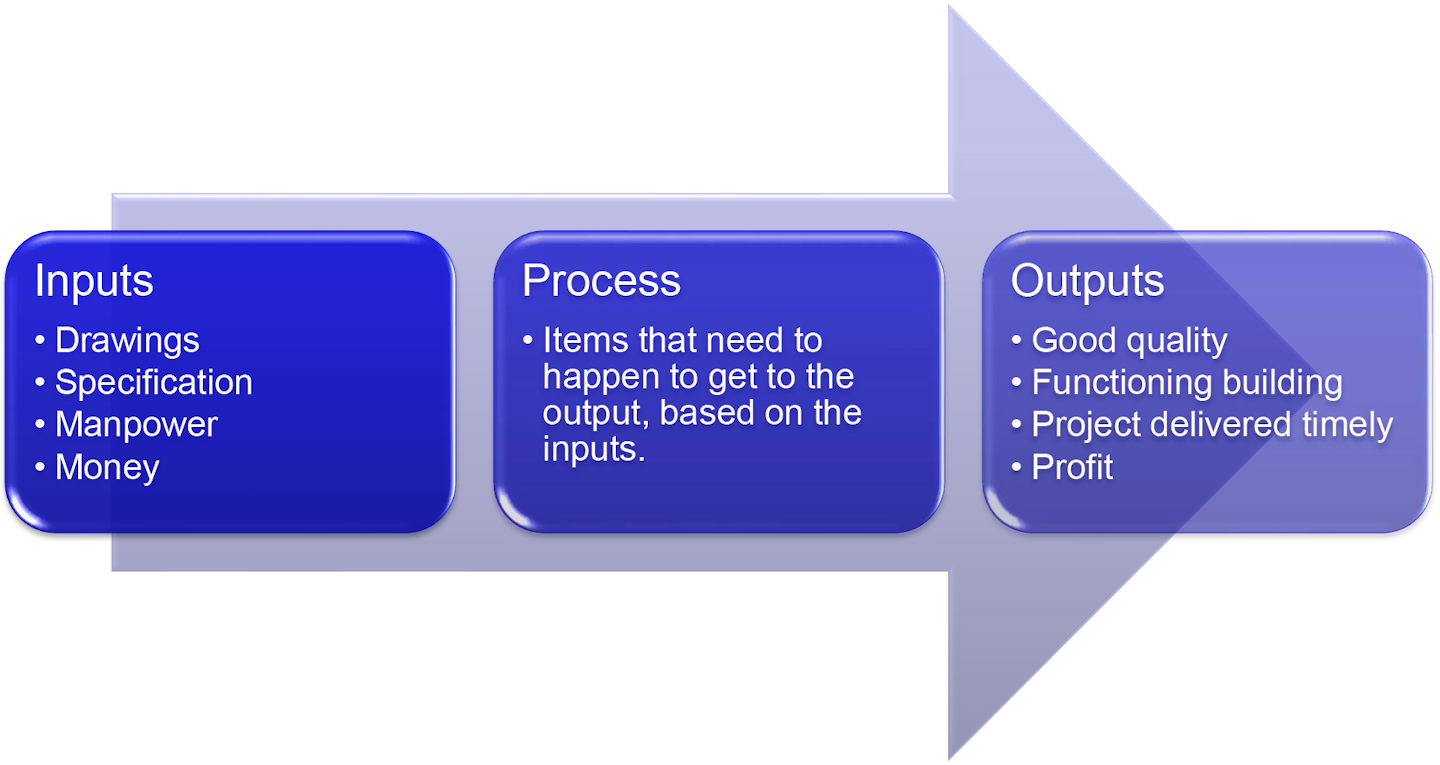 Inputs
• Drawings
• Specification
• Manpower
• Money

Process
• Items that need to happen to get to the output, based on the inputs.

Outputs
• Good quality
• Functioning building
• Project delivered timely
• Profit